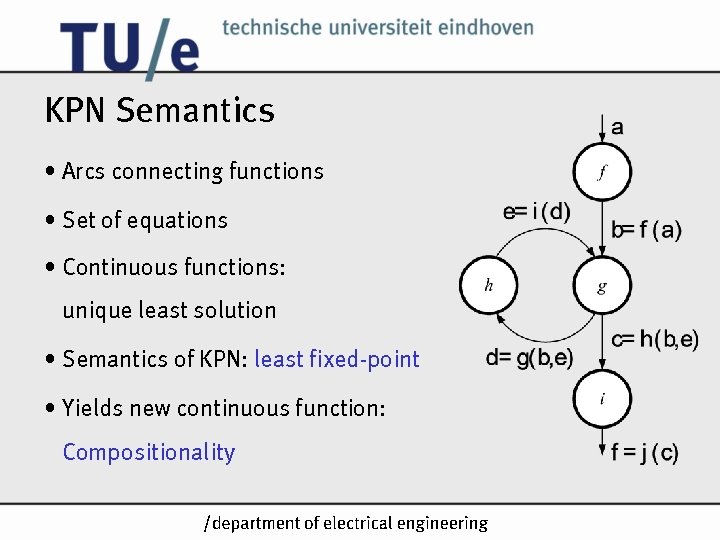 TU/e technische universiteit eindhoven

KPN Semantics

• Arcs connecting functions
• Set of equations
• Continuous functions: unique least solution
• Semantics of KPN: least fixed-point
• Yields new continuous function: Compositionality

a
f
b= f (a)
e= i (d)
h
g
d= g(b,e)
c= h(b,e)
i
f = j (c)

/department of electrical engineering